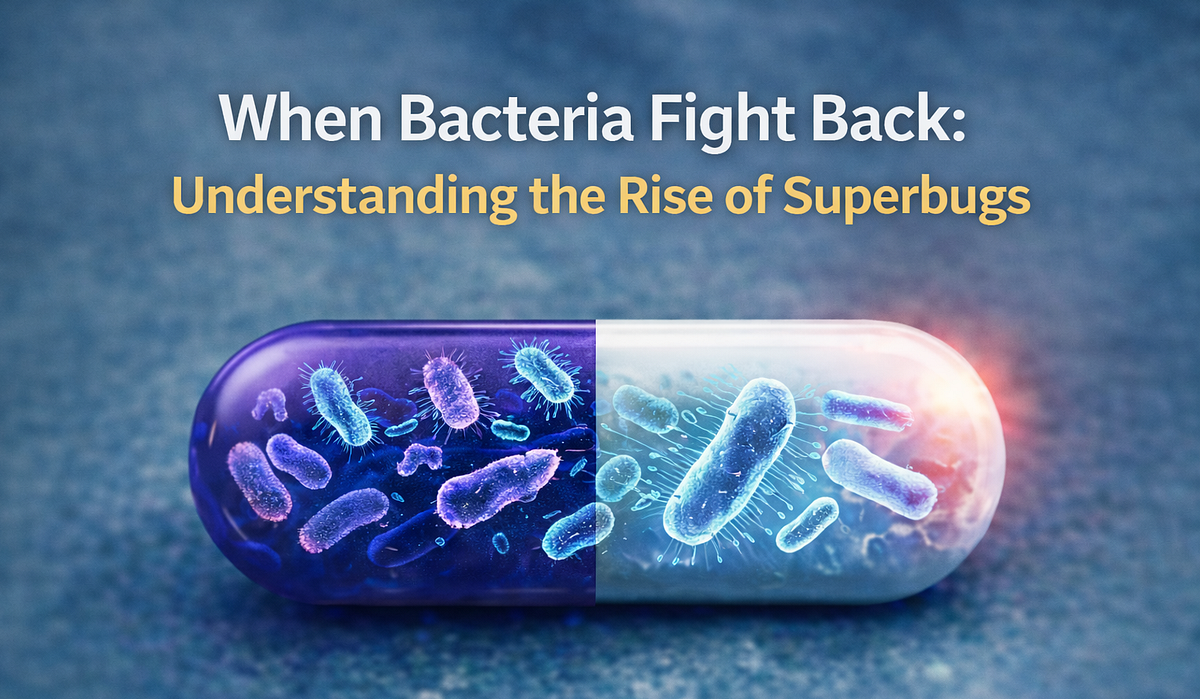 When Bacteria Fight Back:
Understanding the Rise of Superbugs